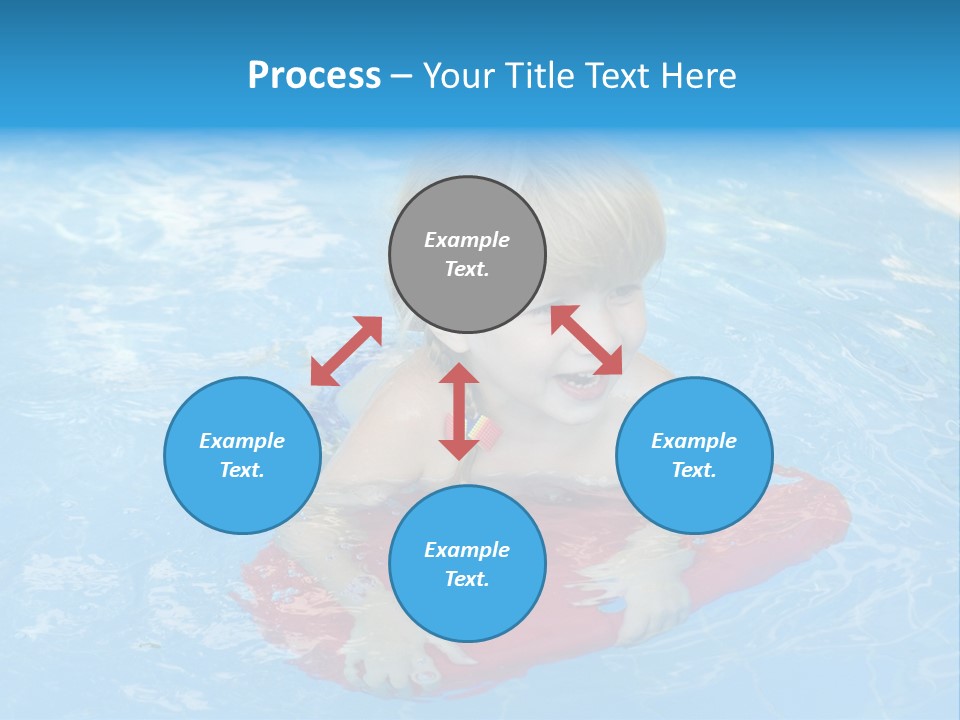 Process – Your Title Text Here

Example Text.

Example Text.

Example Text.

Example Text.